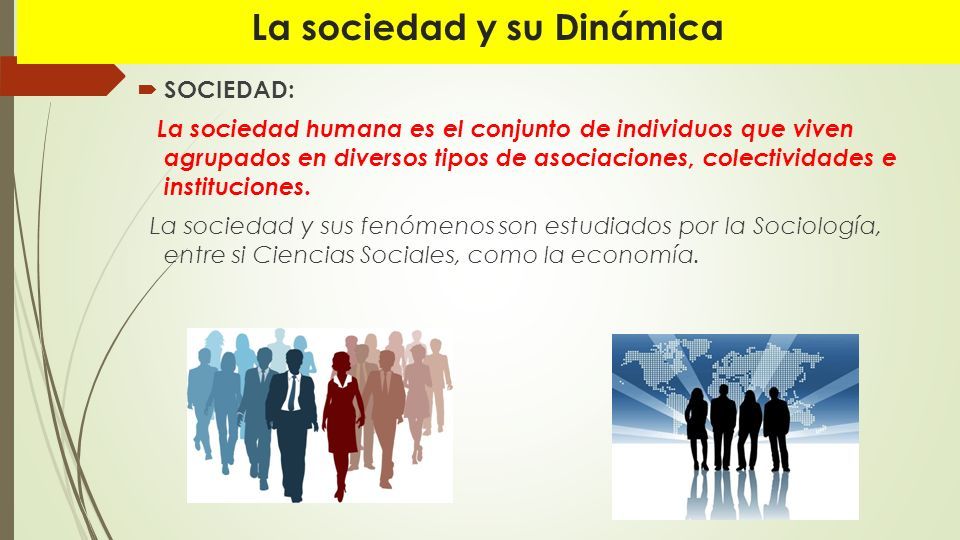 La sociedad y su Dinámica

SOCIEDAD:

La sociedad humana es el conjunto de individuos que viven agrupados en diversos tipos de asociaciones, colectividades e instituciones.

La sociedad y sus fenómenos son estudiados por la Sociología, entre si Ciencias Sociales, como la economía.